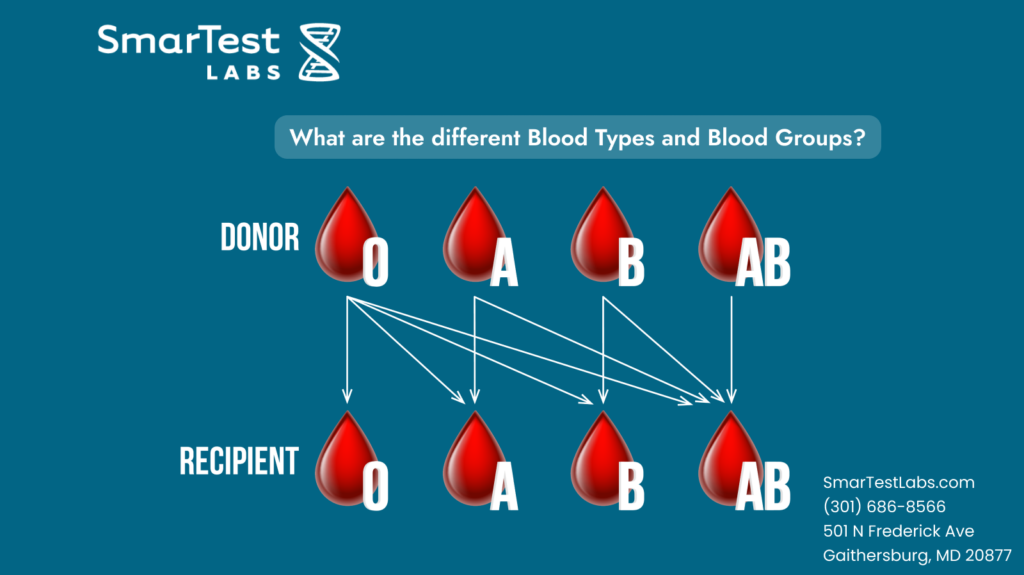 SmarTest
LABS

What are the different Blood Types and Blood Groups?

DONOR O A B AB

RECIPIENT O A B AB

SmarTestLabs.com
(301) 686-8566
501 N Frederick Ave
Gaithersburg, MD 20877